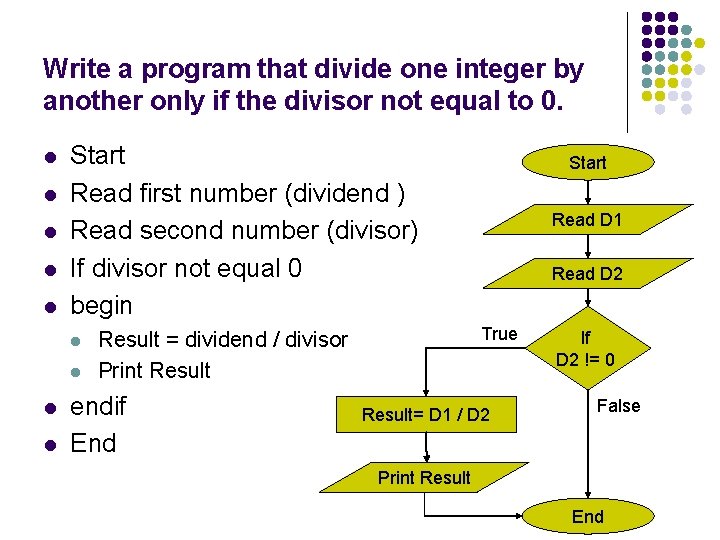 Write a program that divide one integer by another only if the divisor not equal to 0.

- Start
- Read first number (dividend )
- Read second number (divisor)
- If divisor not equal 0
- begin
  - Result = dividend / divisor
  - Print Result
- endif
- End

Start

Read D1

Read D2

If D2 != 0

True

False

Result= D1 / D2

Print Result

End